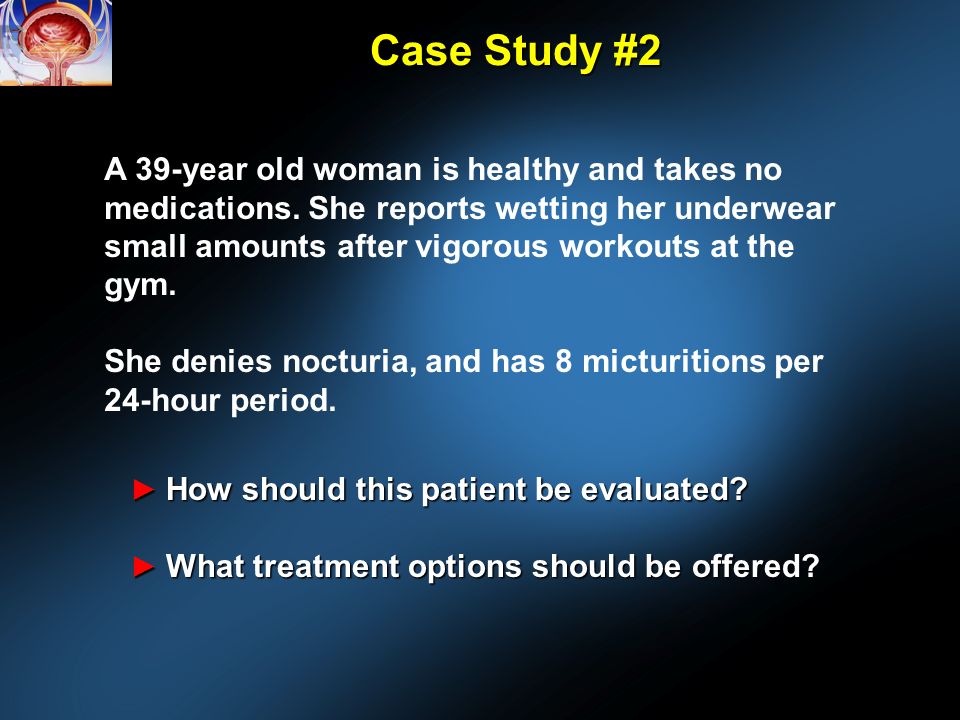 Case Study #2

A 39-year old woman is healthy and takes no medications. She reports wetting her underwear small amounts after vigorous workouts at the gym.

She denies nocturia, and has 8 micturitions per 24-hour period.

► How should this patient be evaluated?

► What treatment options should be offered?